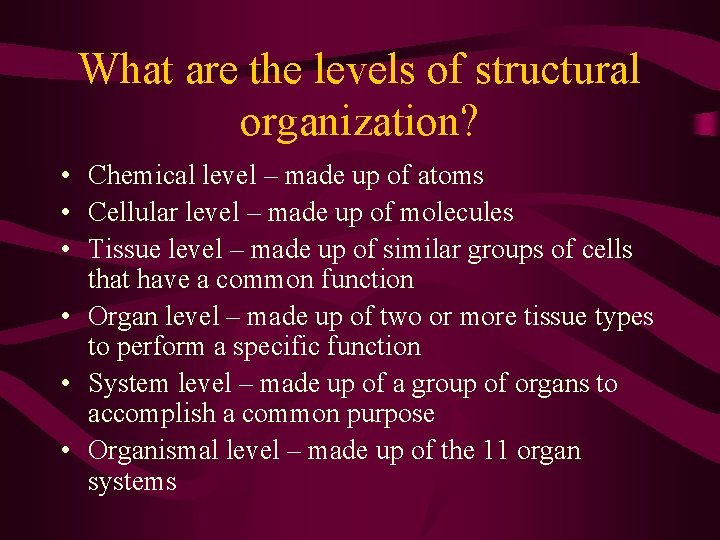 What are the levels of structural organization?

• Chemical level – made up of atoms
• Cellular level – made up of molecules
• Tissue level – made up of similar groups of cells that have a common function
• Organ level – made up of two or more tissue types to perform a specific function
• System level – made up of a group of organs to accomplish a common purpose
• Organismal level – made up of the 11 organ systems